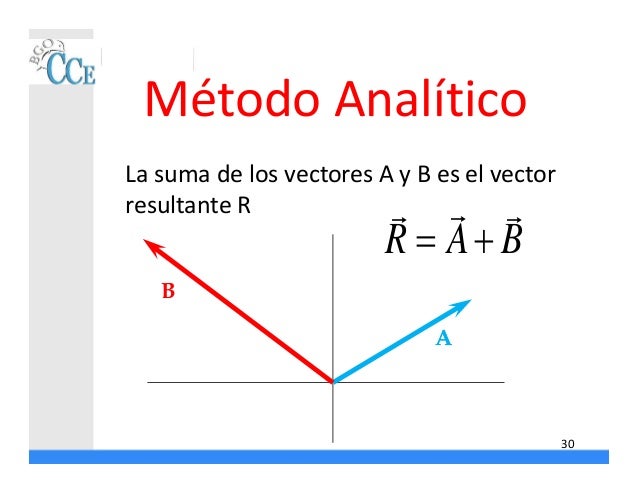 BGO
CCE

Método Analítico

La suma de los vectores A y B es el vector resultante R

$\vec{R} = \vec{A} + \vec{B}$

B

A

30